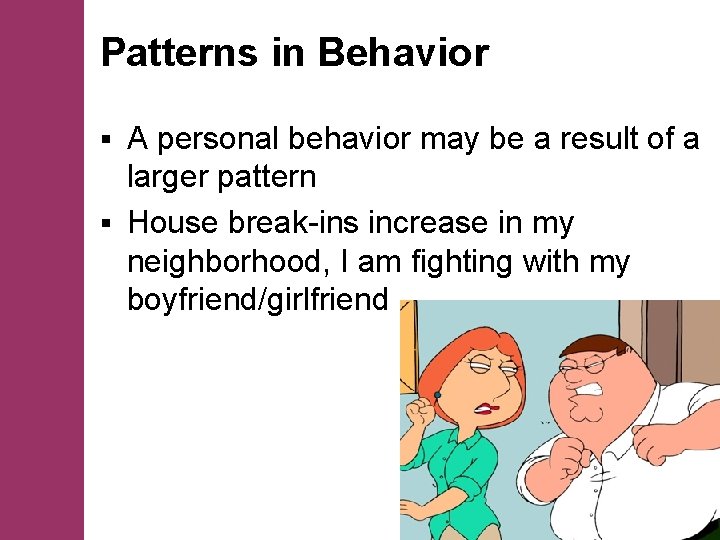 Patterns in Behavior

▪ A personal behavior may be a result of a larger pattern

▪ House break-ins increase in my neighborhood, I am fighting with my boyfriend/girlfriend